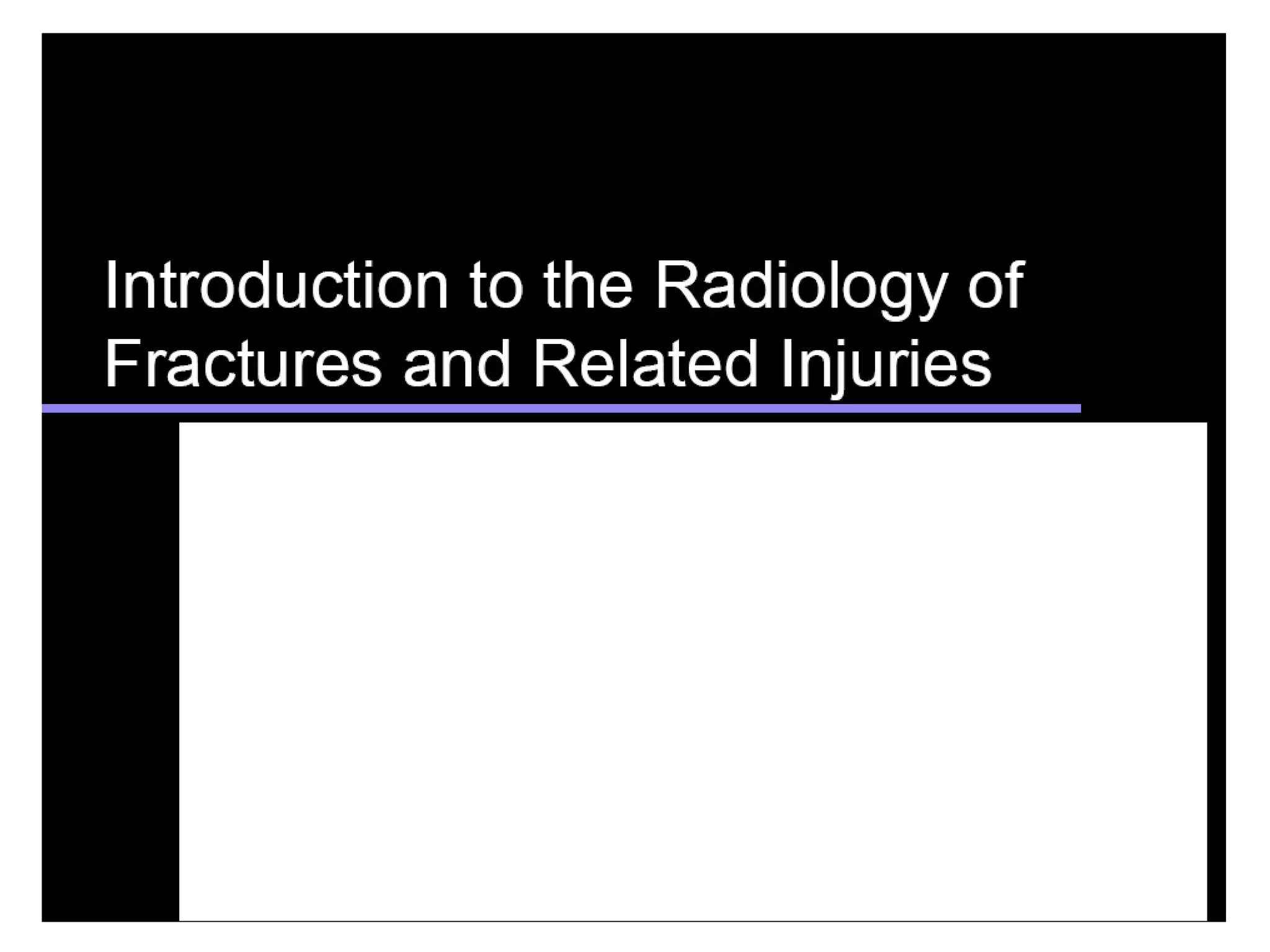 Introduction to the Radiology of Fractures and Related Injuries